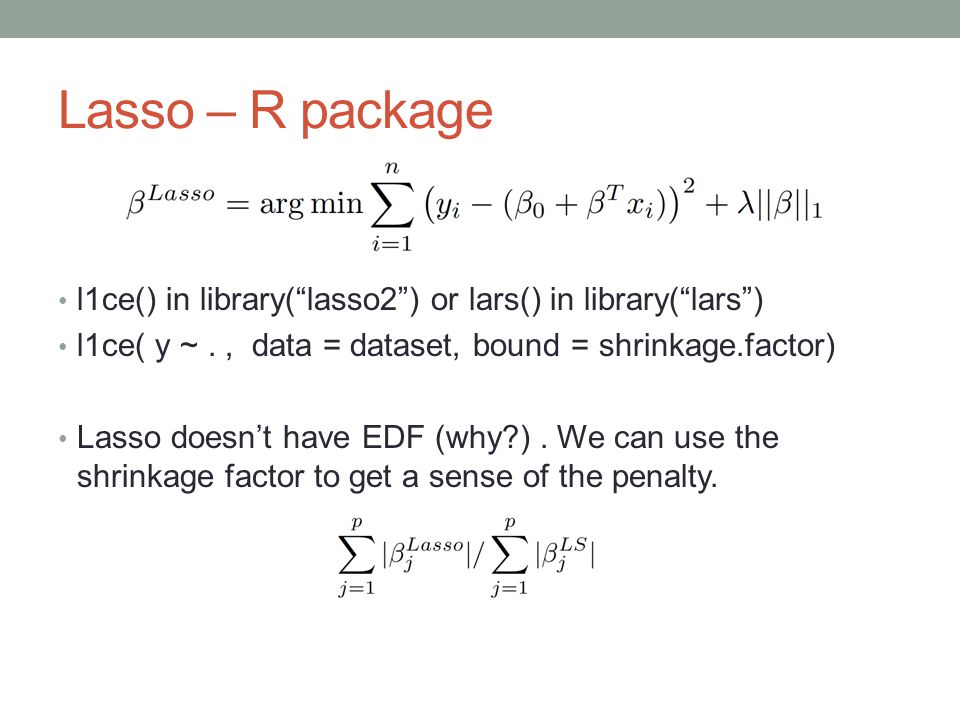 Lasso – R package

$\beta^{Lasso} = \arg\min \sum_{i=1}^{n} \left(y_i - (\beta_0 + \beta^T x_i)\right)^2 + \lambda||\beta||_1$

• l1ce() in library(“lasso2”) or lars() in library(“lars”)
• l1ce( y ~ . , data = dataset, bound = shrinkage.factor)

• Lasso doesn’t have EDF (why?) . We can use the shrinkage factor to get a sense of the penalty.

$\sum_{j=1}^{p} |\beta_j^{Lasso}| / \sum_{j=1}^{p} |\beta_j^{LS}|$